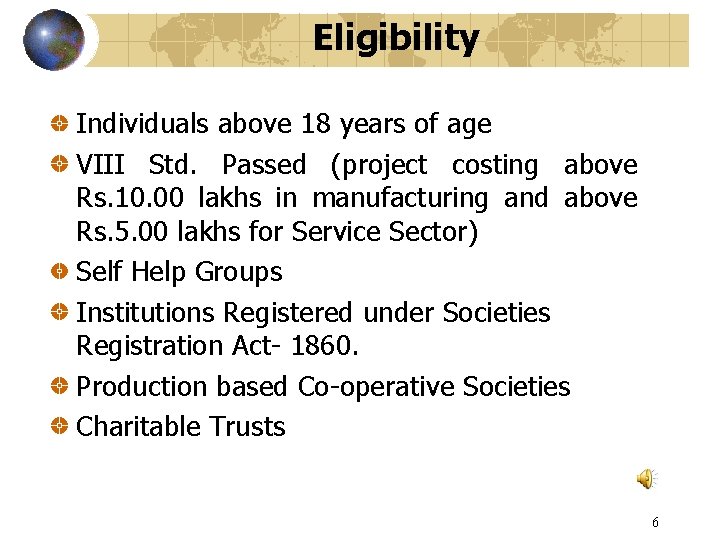 Eligibility

Individuals above 18 years of age

VIII Std. Passed (project costing above Rs.10.00 lakhs in manufacturing and above Rs.5.00 lakhs for Service Sector)

Self Help Groups

Institutions Registered under Societies Registration Act- 1860.

Production based Co-operative Societies

Charitable Trusts

6